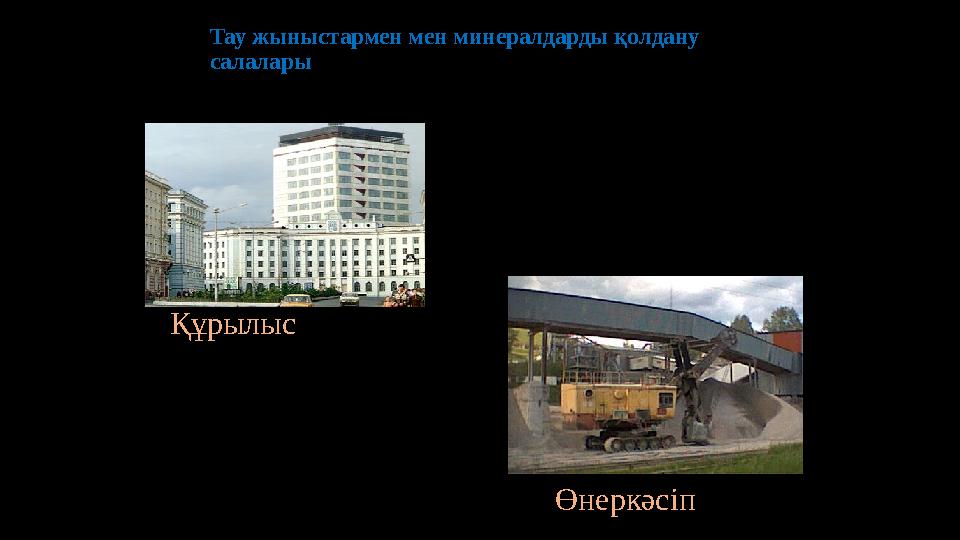 Тау жыныстармен мен минералдарды қолдану салалары

Құрылыс

Өнеркәсіп